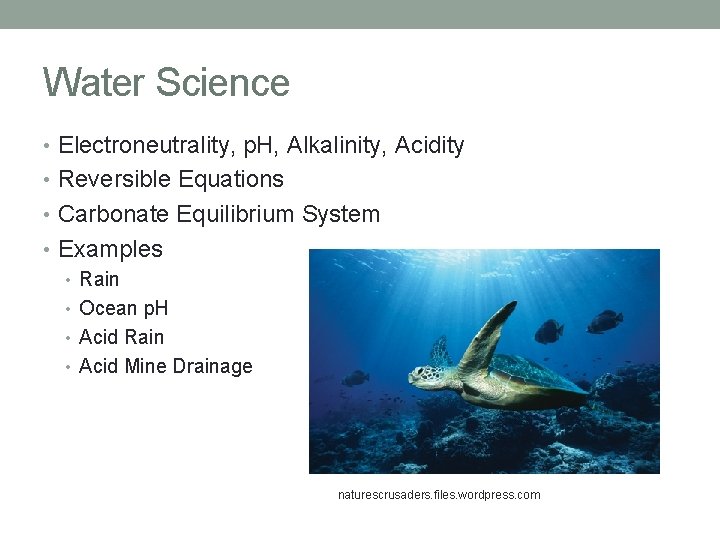 Water Science

• Electroneutrality, pH, Alkalinity, Acidity
• Reversible Equations
• Carbonate Equilibrium System
• Examples
  • Rain
  • Ocean pH
  • Acid Rain
  • Acid Mine Drainage

naturescrusaders.files.wordpress.com